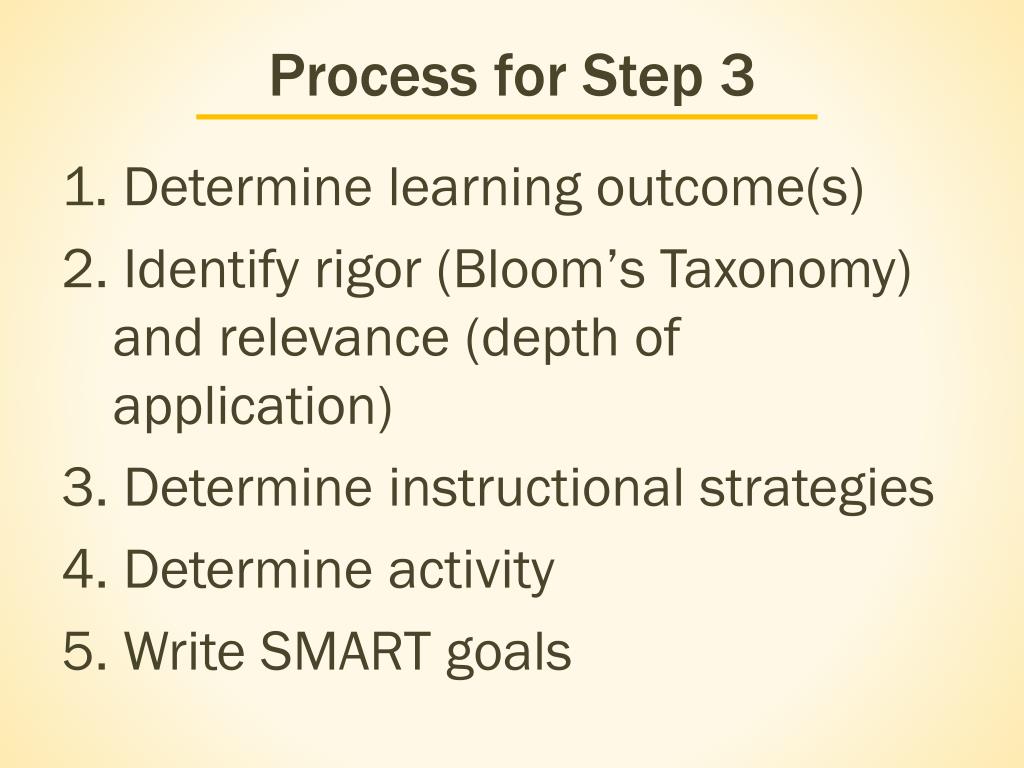 Process for Step 3

1. Determine learning outcome(s)
2. Identify rigor (Bloom’s Taxonomy) and relevance (depth of application)
3. Determine instructional strategies
4. Determine activity
5. Write SMART goals